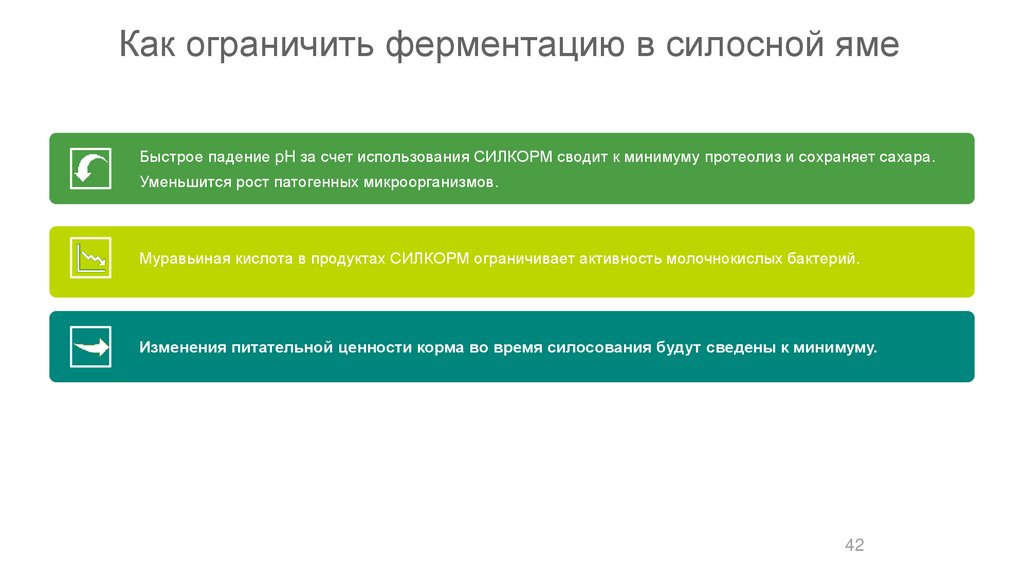 Как ограничить ферментацию в силосной яме

Быстрое падение pH за счет использования СИЛКОРМ сводит к минимуму протеолиз и сохраняет сахара. Уменьшится рост патогенных микроорганизмов.

Муравьиная кислота в продуктах СИЛКОРМ ограничивает активность молочнокислых бактерий.

Изменения питательной ценности корма во время силосования будут сведены к минимуму.

42